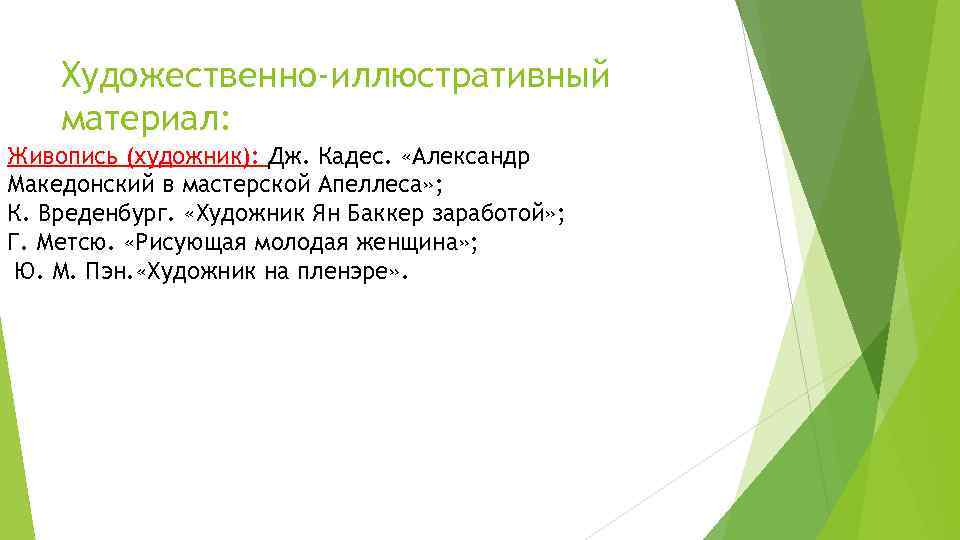 Художественно-иллюстративный материал:

Живопись (художник): Дж. Кадес. «Александр Македонский в мастерской Апеллеса»;
К. Вреденбург. «Художник Ян Баккер заработой»;
Г. Метсю. «Рисующая молодая женщина»;
Ю. М. Пэн.«Художник на пленэре».